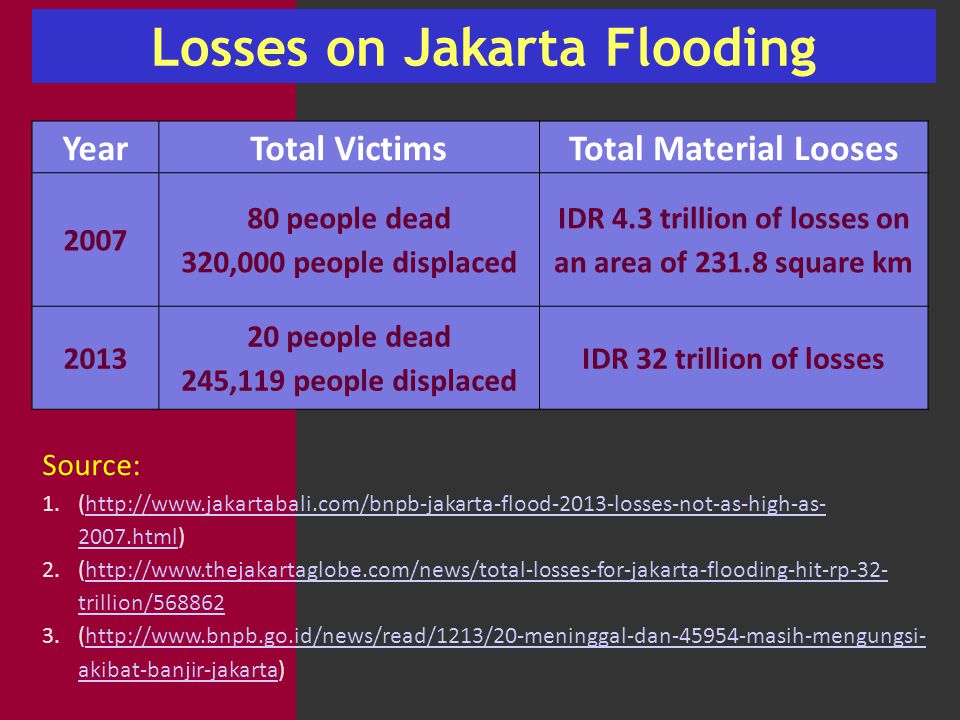 Losses on Jakarta Flooding

| Year | Total Victims | Total Material Looses |
|---|---|---|
| 2007 | 80 people dead 320,000 people displaced | IDR 4.3 trillion of losses on an area of 231.8 square km |
| 2013 | 20 people dead 245,119 people displaced | IDR 32 trillion of losses |

Source:
1. (http://www.jakartabali.com/bnpb-jakarta-flood-2013-losses-not-as-high-as-2007.html)
2. (http://www.thejakartaglobe.com/news/total-losses-for-jakarta-flooding-hit-rp-32-trillion/568862
3. (http://www.bnpb.go.id/news/read/1213/20-meninggal-dan-45954-masih-mengungsi-akibat-banjir-jakarta)